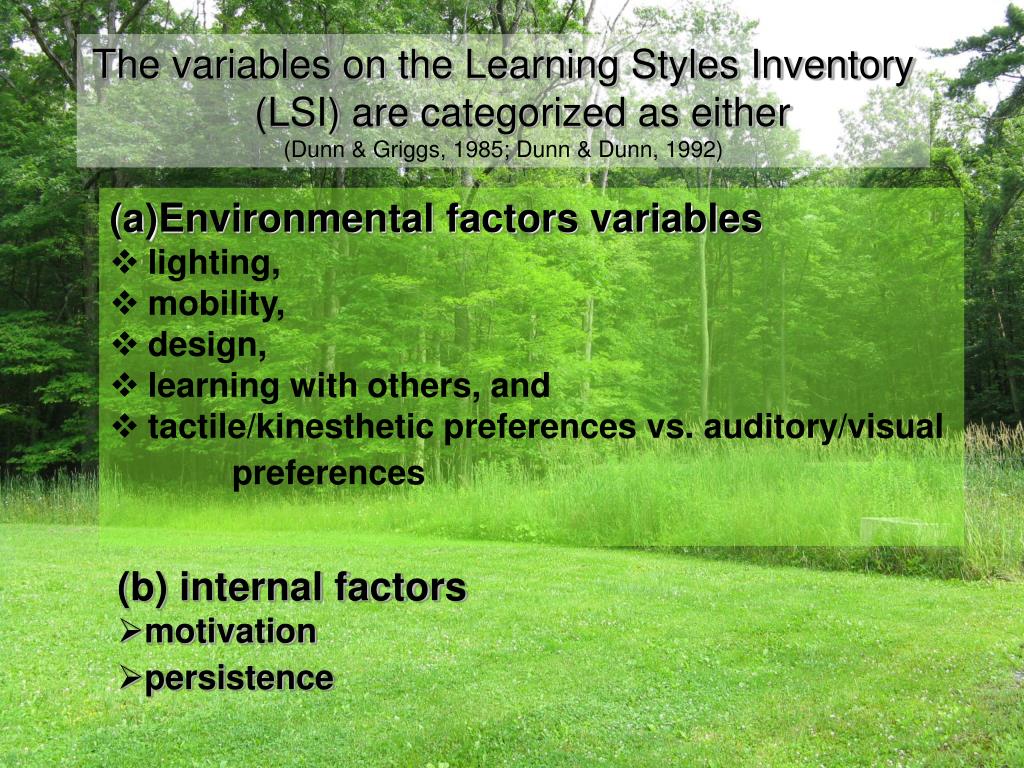 The variables on the Learning Styles Inventory (LSI) are categorized as either
(Dunn & Griggs, 1985; Dunn & Dunn, 1992)

(a)Environmental factors variables
❖ lighting,
❖ mobility,
❖ design,
❖ learning with others, and
❖ tactile/kinesthetic preferences vs. auditory/visual preferences

(b) internal factors
➢motivation
➢persistence